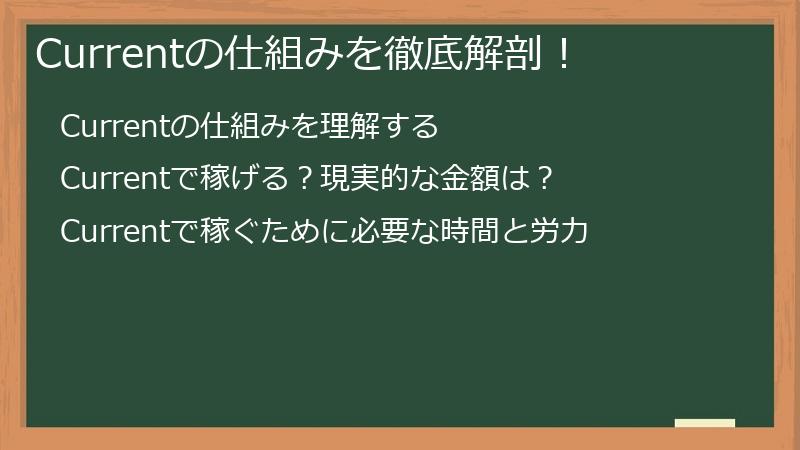 Currentの仕組みを徹底解剖！

Currentの仕組みを理解する

Currentで稼げる？現実的な金額は？

Currentで稼ぐために必要な時間と労力